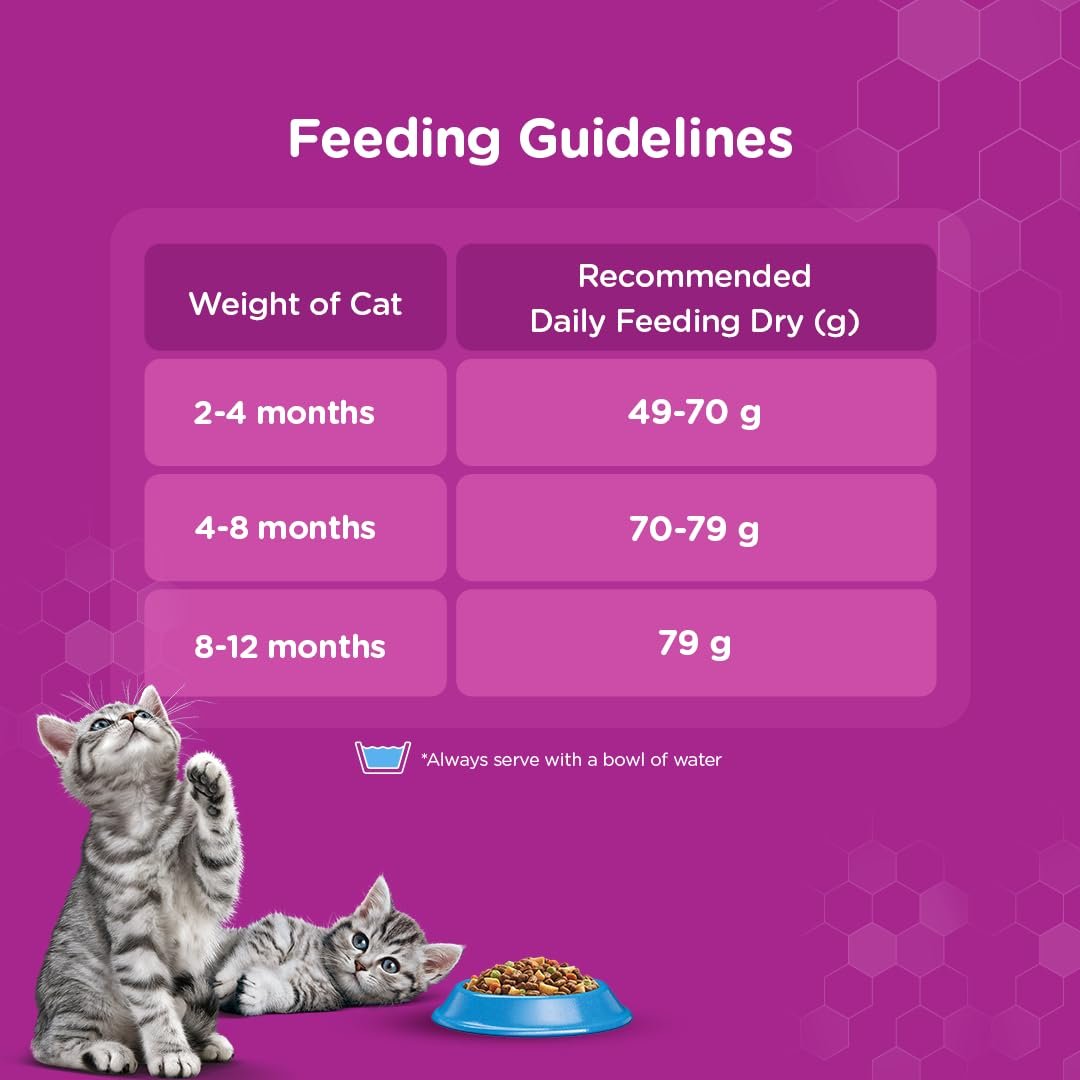 Feeding Guidelines

| Weight of Cat | Recommended Daily Feeding Dry (g) |
|---|---|
| 2-4 months | 49-70 g |
| 4-8 months | 70-79 g |
| 8-12 months | 79 g |

*Always serve with a bowl of water